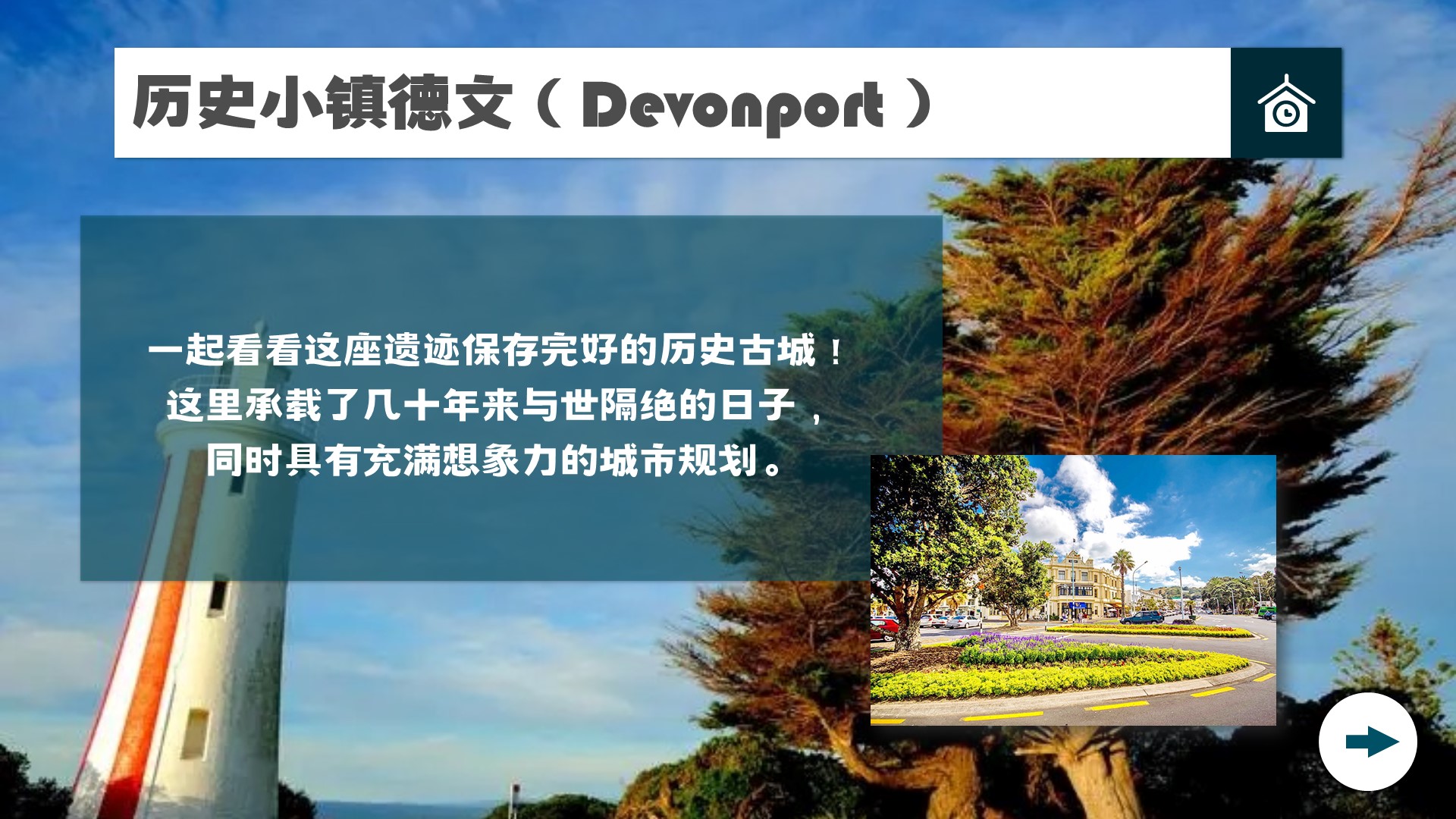 历史小镇德文（Devonport）

一起看看这座遗迹保存完好的历史古城！
这里承载了几十年来与世隔绝的日子，
同时具有充满想象力的城市规划。